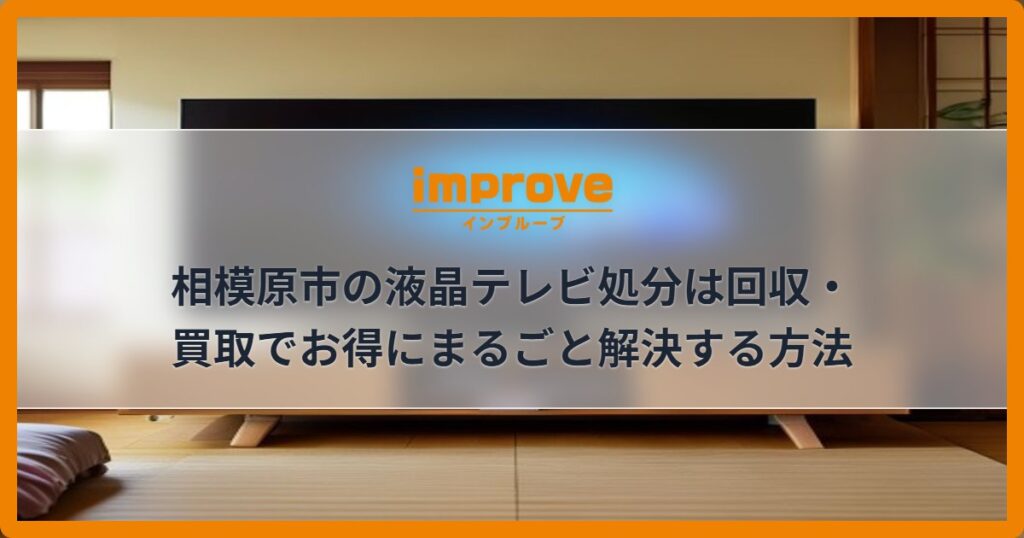 improve
インプルーブ

相模原市の液晶テレビ処分は回収・買取でお得にまるごと解決する方法